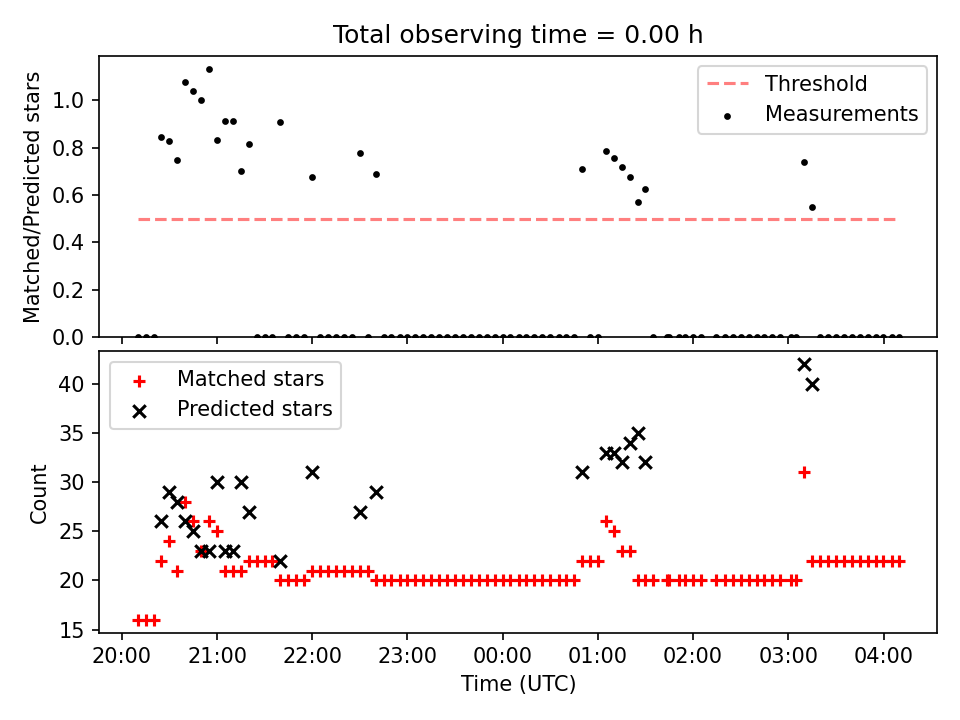 Total observing time = 0.00 h

Matched/Predicted stars

1.0
0.8
0.6
0.4
0.2
0.0

Threshold
Measurements

Count

40
35
30
25
20
15

Matched stars
Predicted stars

20:00
21:00
22:00
23:00
00:00
01:00
02:00
03:00
04:00

Time (UTC)